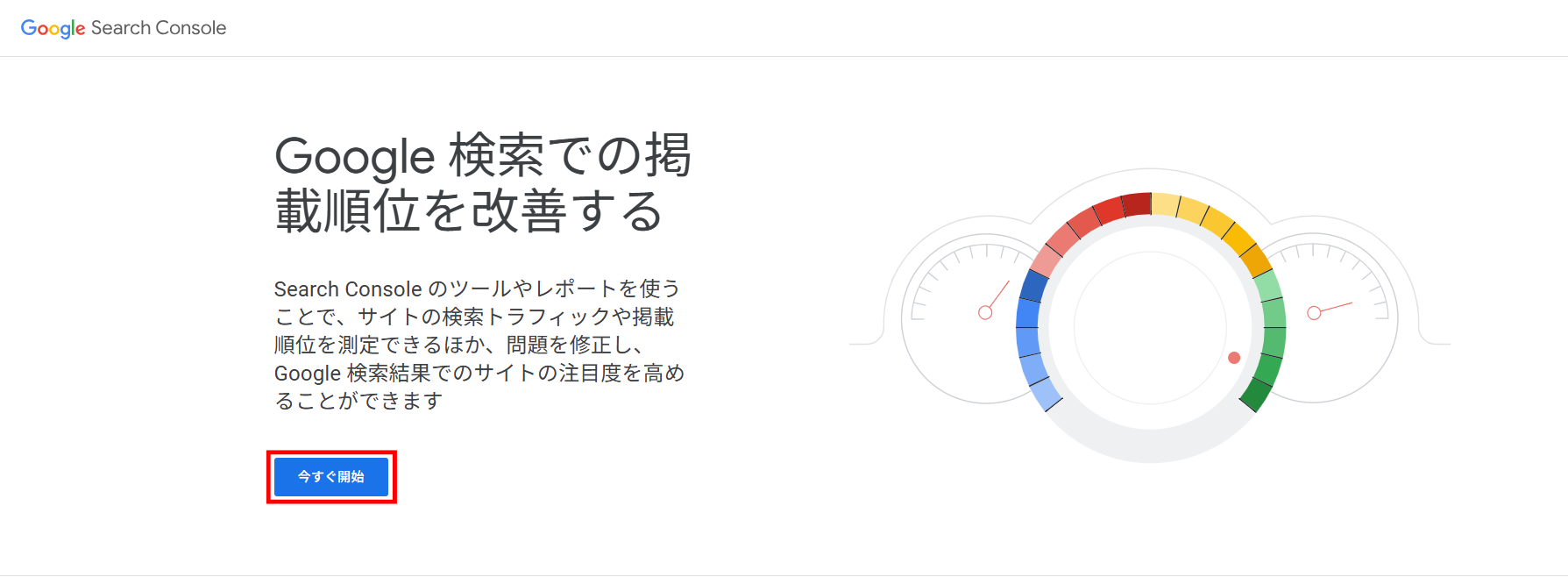 Google Search Console

Google 検索での掲載順位を改善する

Search Console のツールやレポートを使うことで、サイトの検索トラフィックや掲載順位を測定できるほか、問題を修正し、Google 検索結果でのサイトの注目度を高めることができます

今すぐ開始